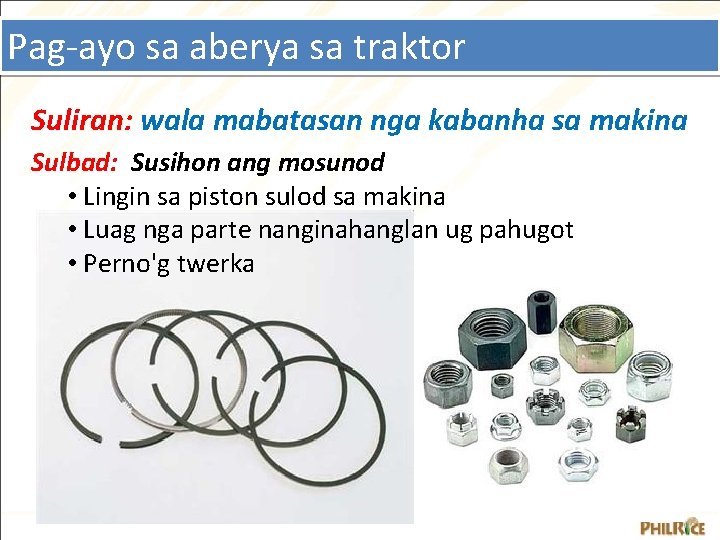 Pag-ayo sa aberya sa traktor

Suliran: wala mabatasan nga kabanha sa makina

Sulbad: Susihon ang mosunod

• Lingin sa piston sulod sa makina
• Luag nga parte nanginahanglan ug pahugot
• Perno'g twerka

PHILRICE